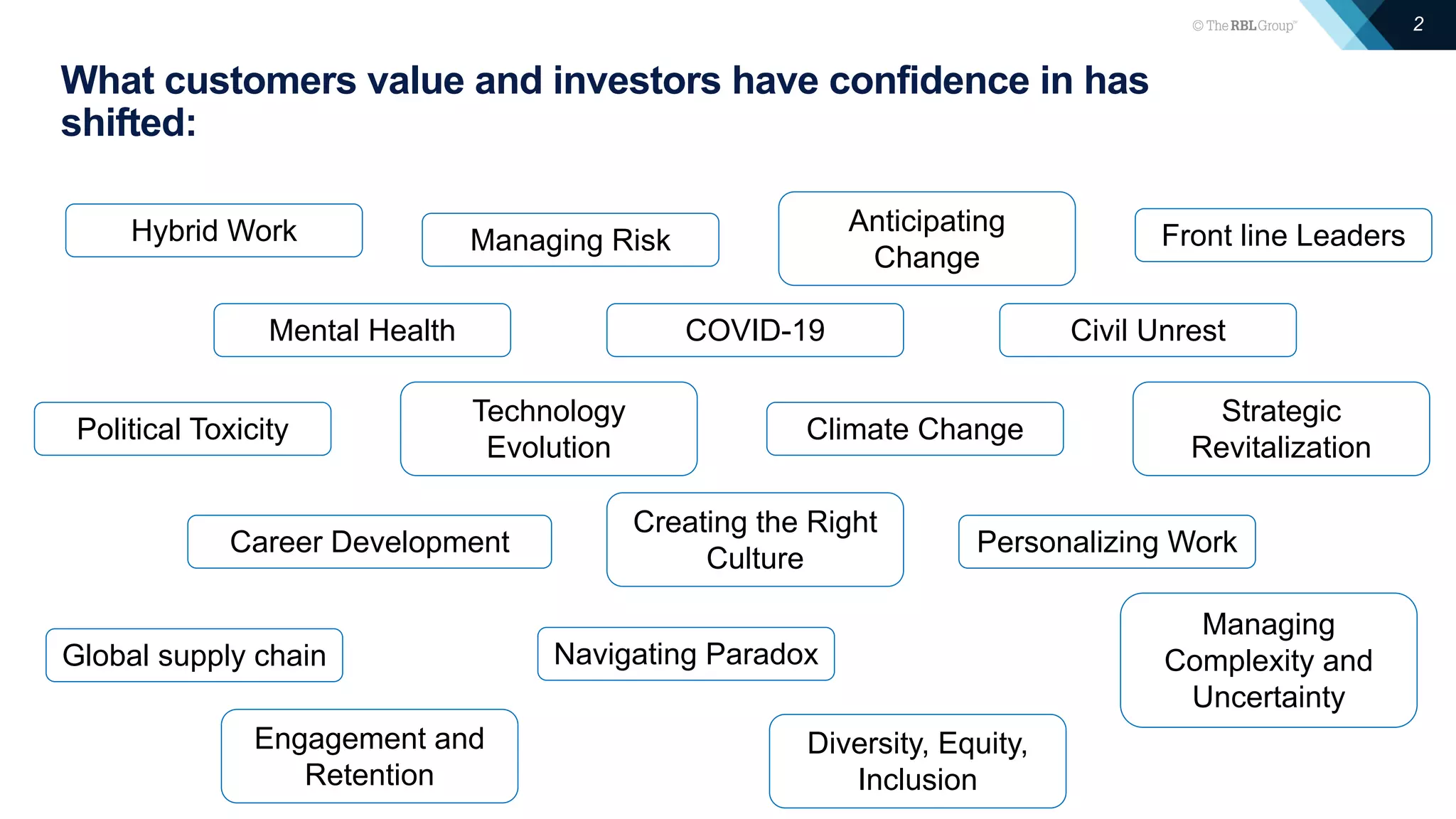 © The RBL Group™

2

What customers value and investors have confidence in has shifted:

Hybrid Work

Managing Risk

Anticipating Change

Front line Leaders

Mental Health

COVID-19

Civil Unrest

Political Toxicity

Technology Evolution

Climate Change

Strategic Revitalization

Career Development

Creating the Right Culture

Personalizing Work

Global supply chain

Navigating Paradox

Managing Complexity and Uncertainty

Engagement and Retention

Diversity, Equity, Inclusion